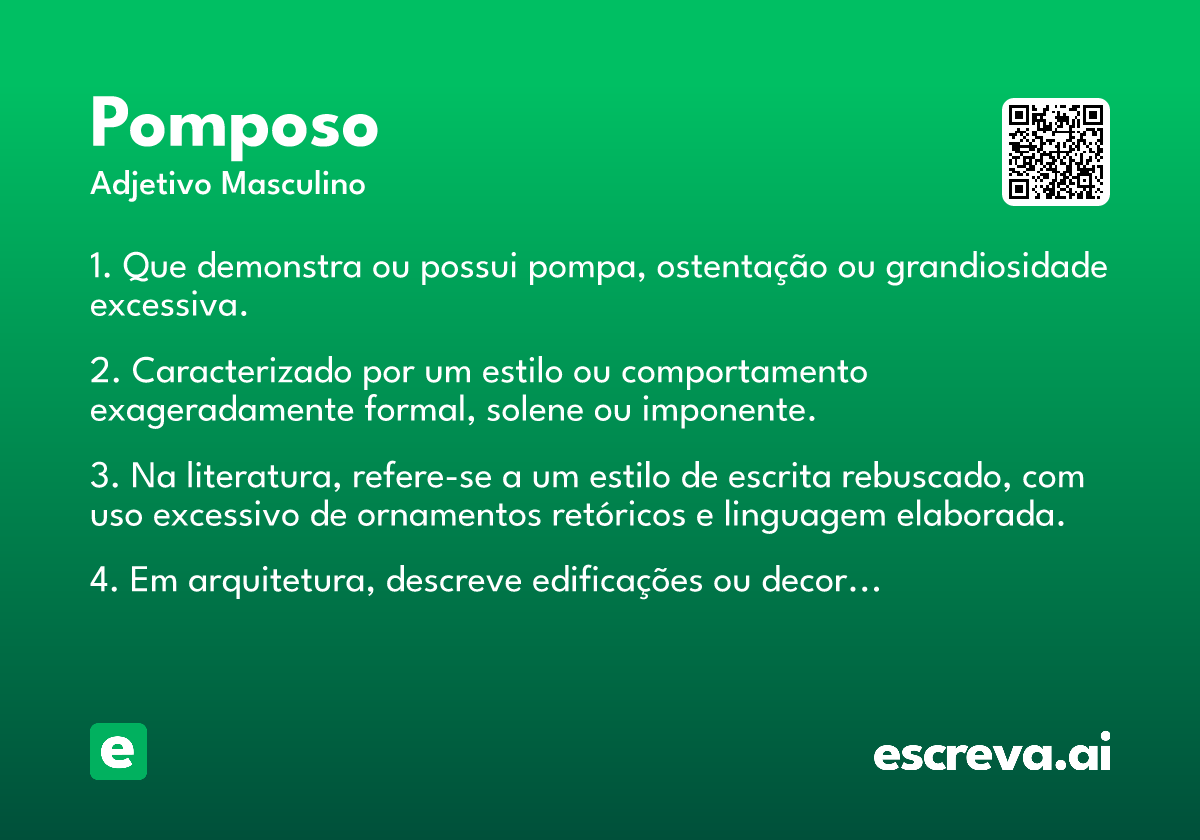 Pomposo
Adjetivo Masculino

1. Que demonstra ou possui pompa, ostentação ou grandiosidade excessiva.

2. Caracterizado por um estilo ou comportamento exageradamente formal, solene ou imponente.

3. Na literatura, refere-se a um estilo de escrita rebuscado, com uso excessivo de ornamentos retóricos e linguagem elaborada.

4. Em arquitetura, descreve edificações ou decor...

e

escreva.ai